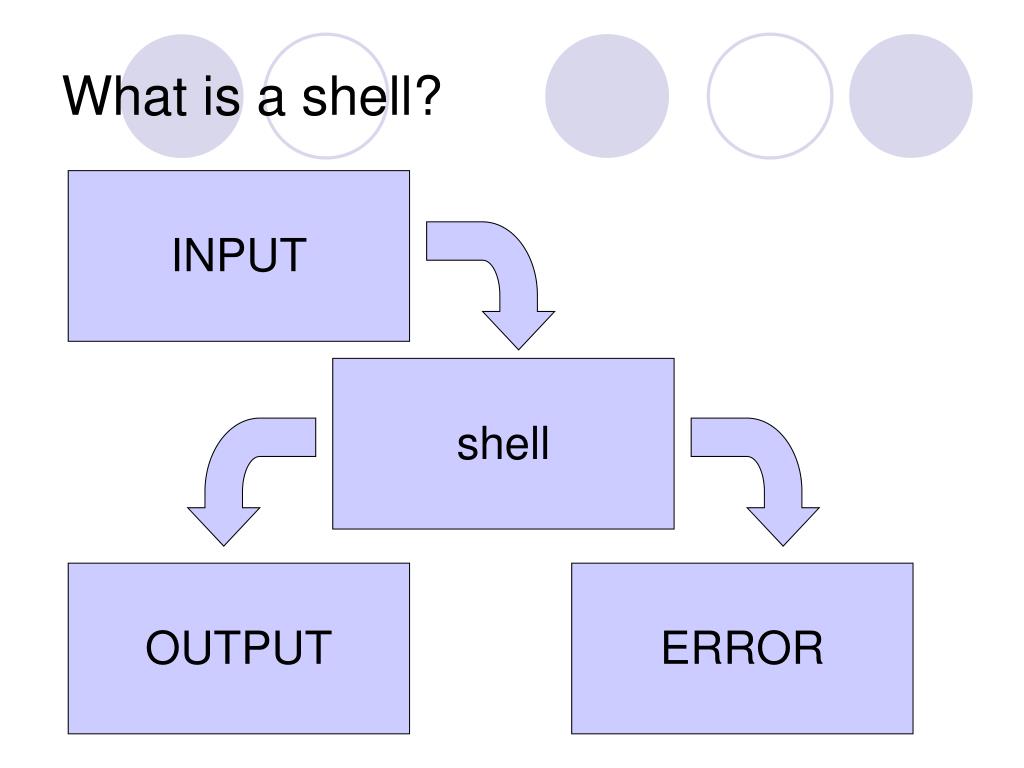 What is a shell?

INPUT

shell

OUTPUT

ERROR